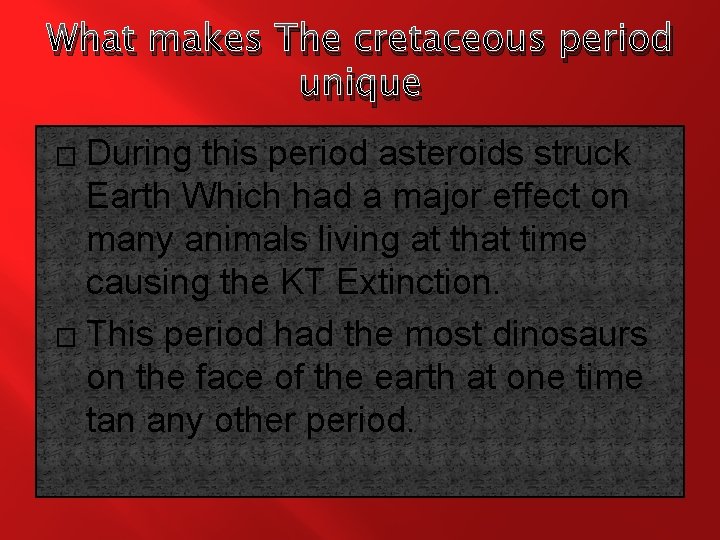 What makes The cretaceous period unique

□ During this period asteroids struck Earth Which had a major effect on many animals living at that time causing the KT Extinction.

□ This period had the most dinosaurs on the face of the earth at one time tan any other period.